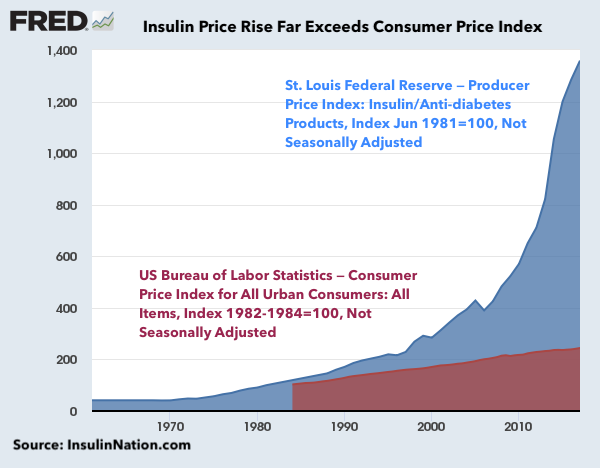 FRED

Insulin Price Rise Far Exceeds Consumer Price Index

1,400
1,200
1,000
800
600
400
200
0

St. Louis Federal Reserve – Producer Price Index: Insulin/Anti-diabetes Products, Index Jun 1981=100, Not Seasonally Adjusted

US Bureau of Labor Statistics – Consumer Price Index for All Urban Consumers: All Items, Index 1982-1984=100, Not Seasonally Adjusted

1970
1980
1990
2000
2010

Source: InsulinNation.com